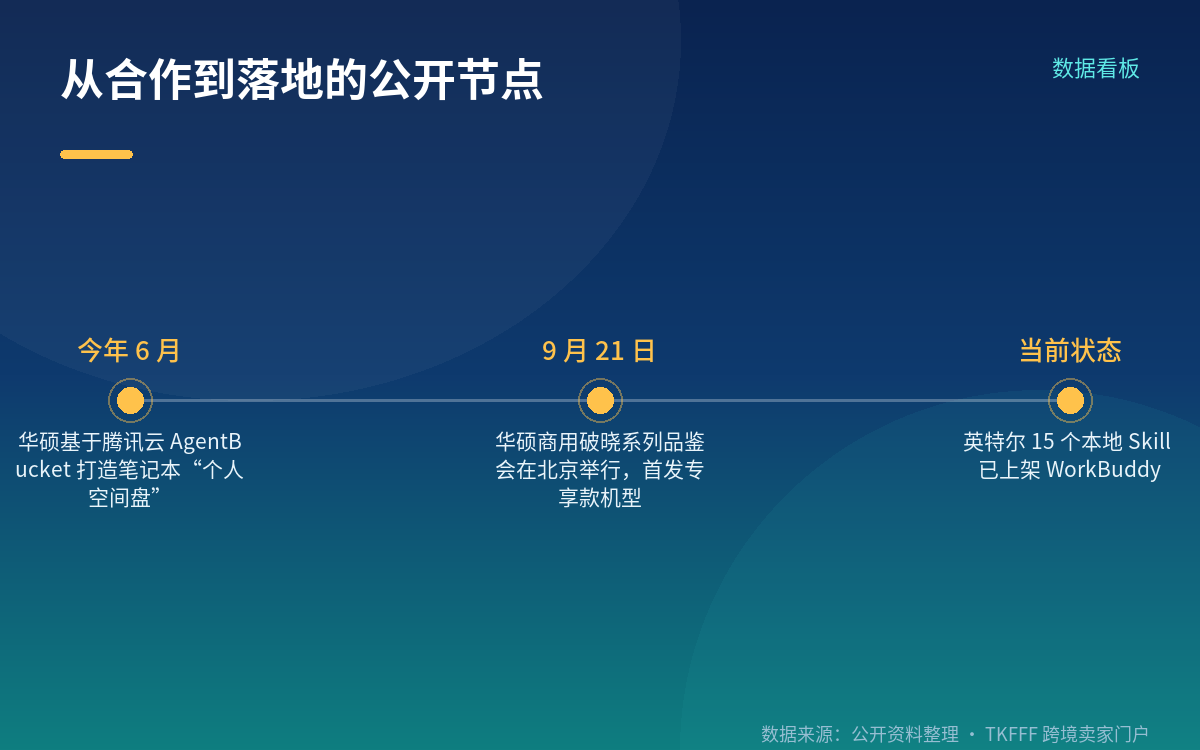 从合作到落地的公开节点

数据看板

今年 6 月

华硕基于腾讯云 AgentBucket 打造笔记本“个人空间盘”

9 月 21 日

华硕商用破晓系列品鉴会在北京举行，首发专享款机型

当前状态

英特尔 15 个本地 Skill 已上架 WorkBuddy

数据来源：公开资料整理 · TKFFF 跨境卖家门户